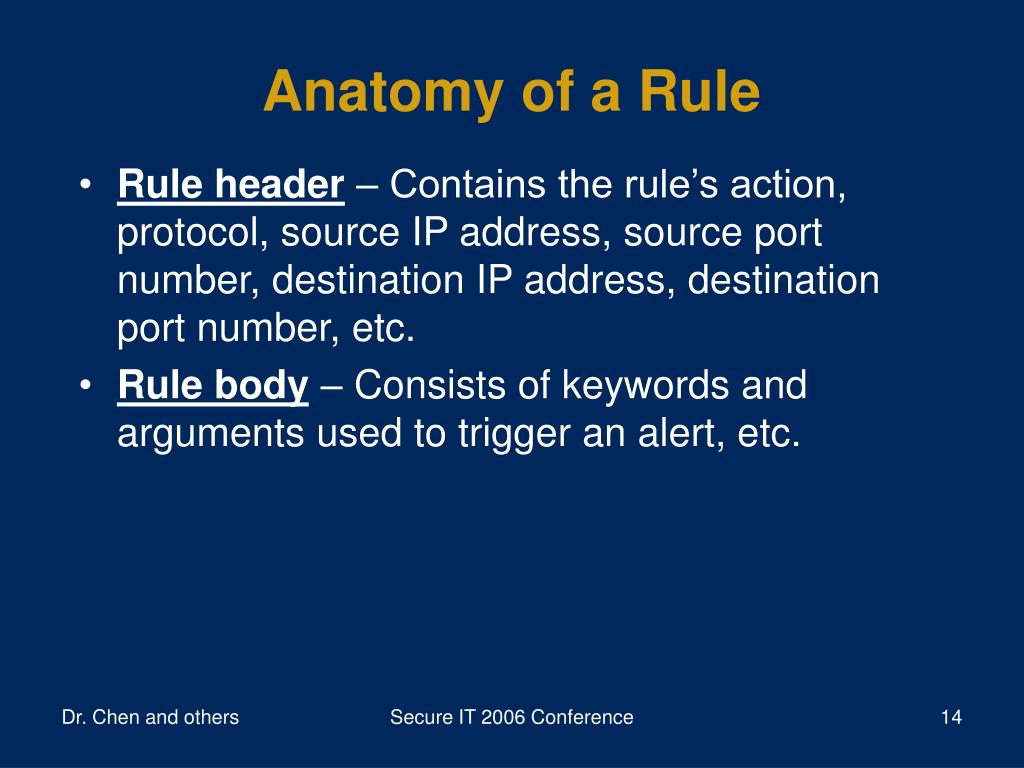 Anatomy of a Rule

• Rule header – Contains the rule’s action, protocol, source IP address, source port number, destination IP address, destination port number, etc.
• Rule body – Consists of keywords and arguments used to trigger an alert, etc.

Dr. Chen and others
Secure IT 2006 Conference
14